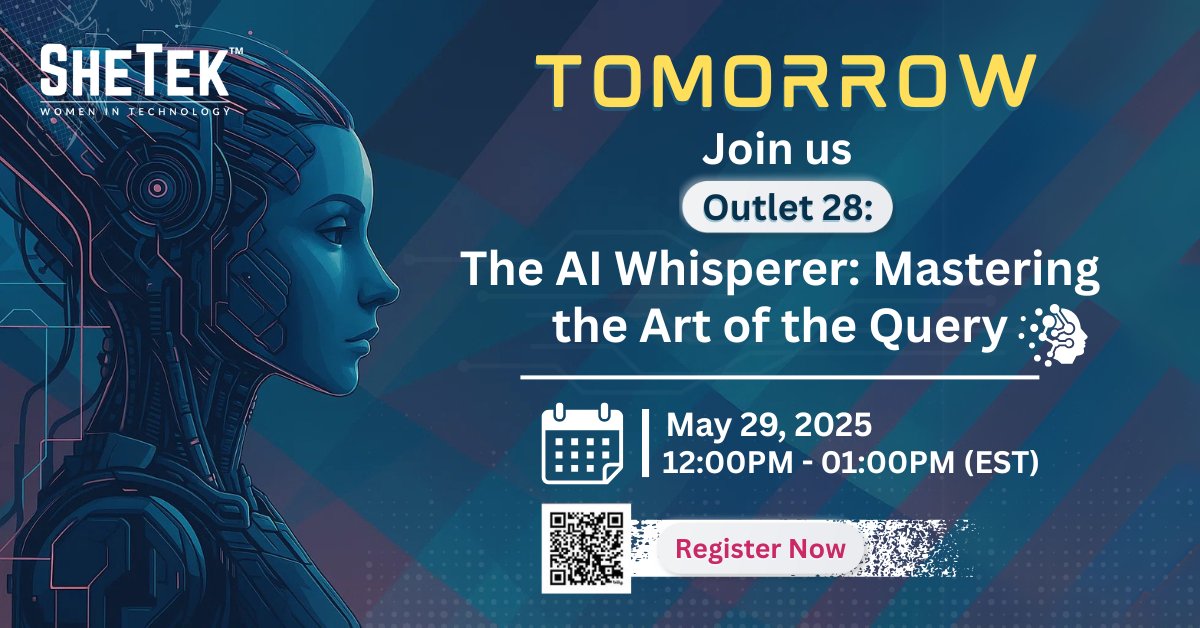 SHETEK™
WOMEN IN TECHNOLOGY

TOMORROW

Join us

Outlet 28:

The AI Whisperer: Mastering the Art of the Query

May 29, 2025
12:00PM - 01:00PM (EST)

Register Now